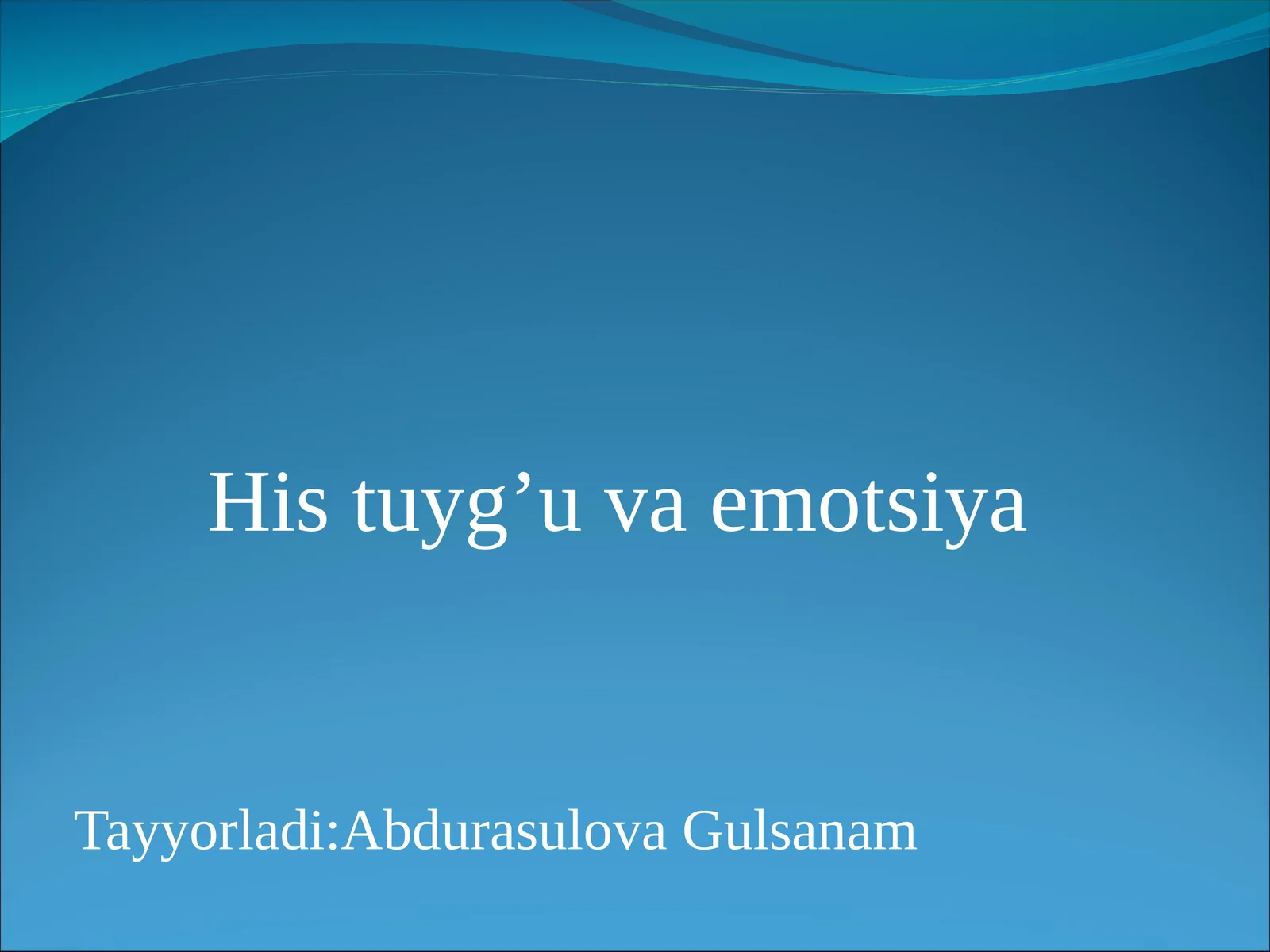 His tuyg’u va emotsiya

Tayyorladi:Abdurasulova Gulsanam